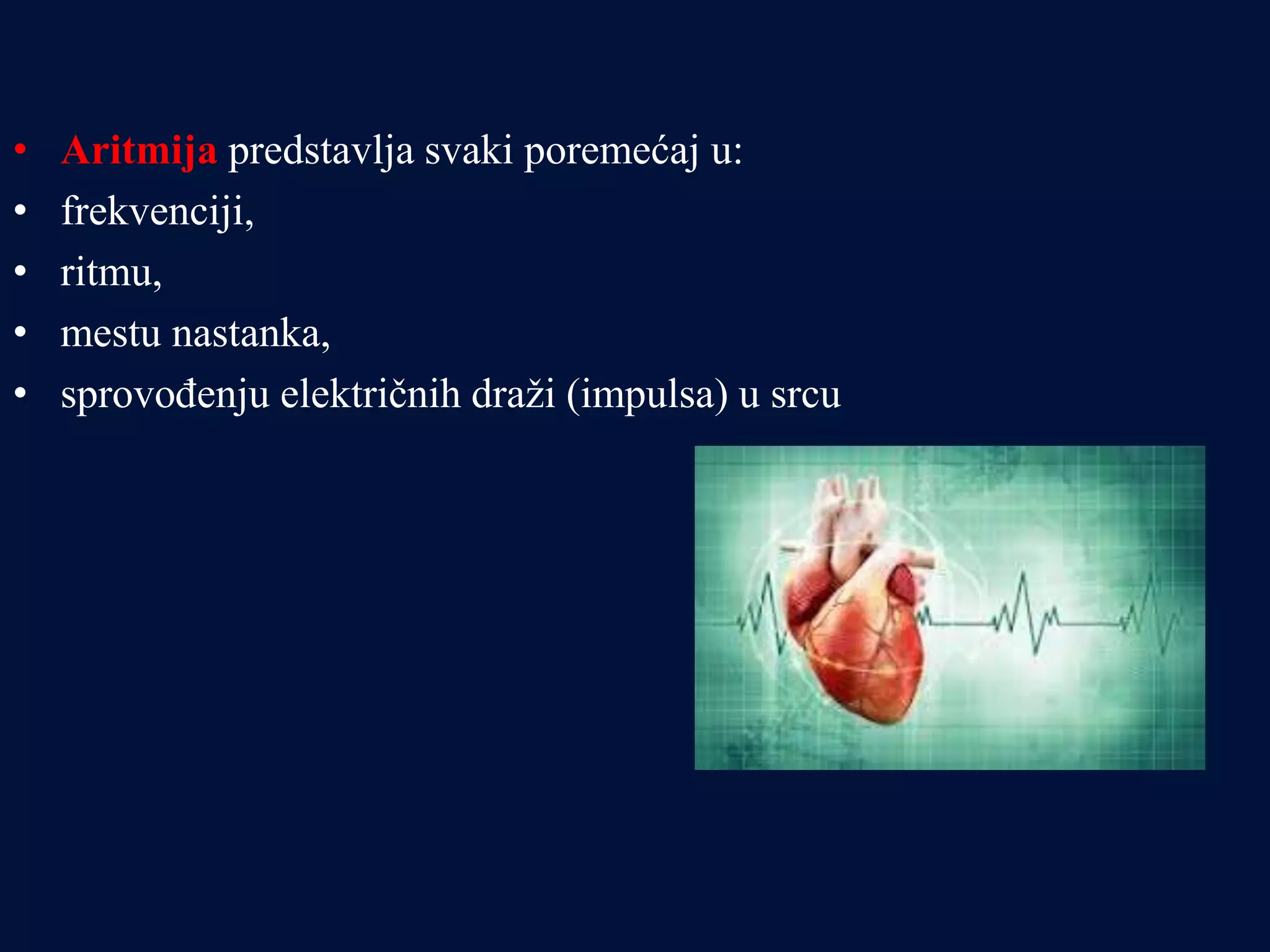 • Aritmija predstavlja svaki poremećaj u:
• frekvenciji,
• ritmu,
• mestu nastanka,
• sprovođenju električnih draži (impulsa) u srcu